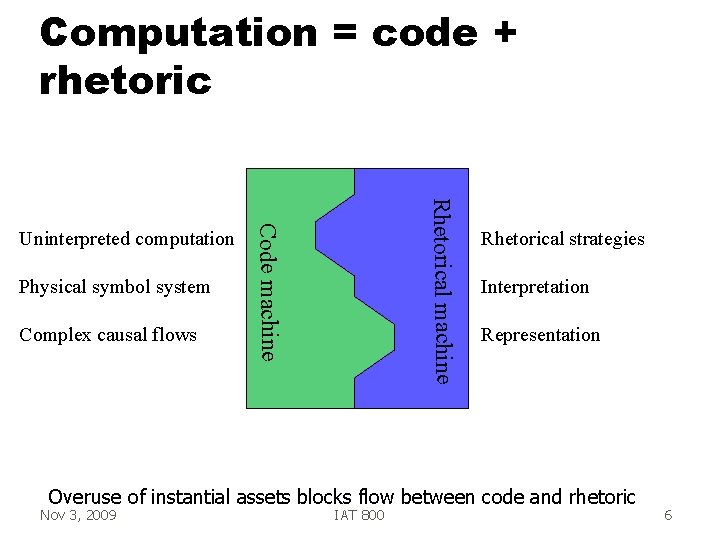 Computation = code + rhetoric

Uninterpreted computation

Physical symbol system

Complex causal flows

Code machine

Rhetorical machine

Rhetorical strategies

Interpretation

Representation

Overuse of instantial assets blocks flow between code and rhetoric

Nov 3, 2009

IAT 800

6